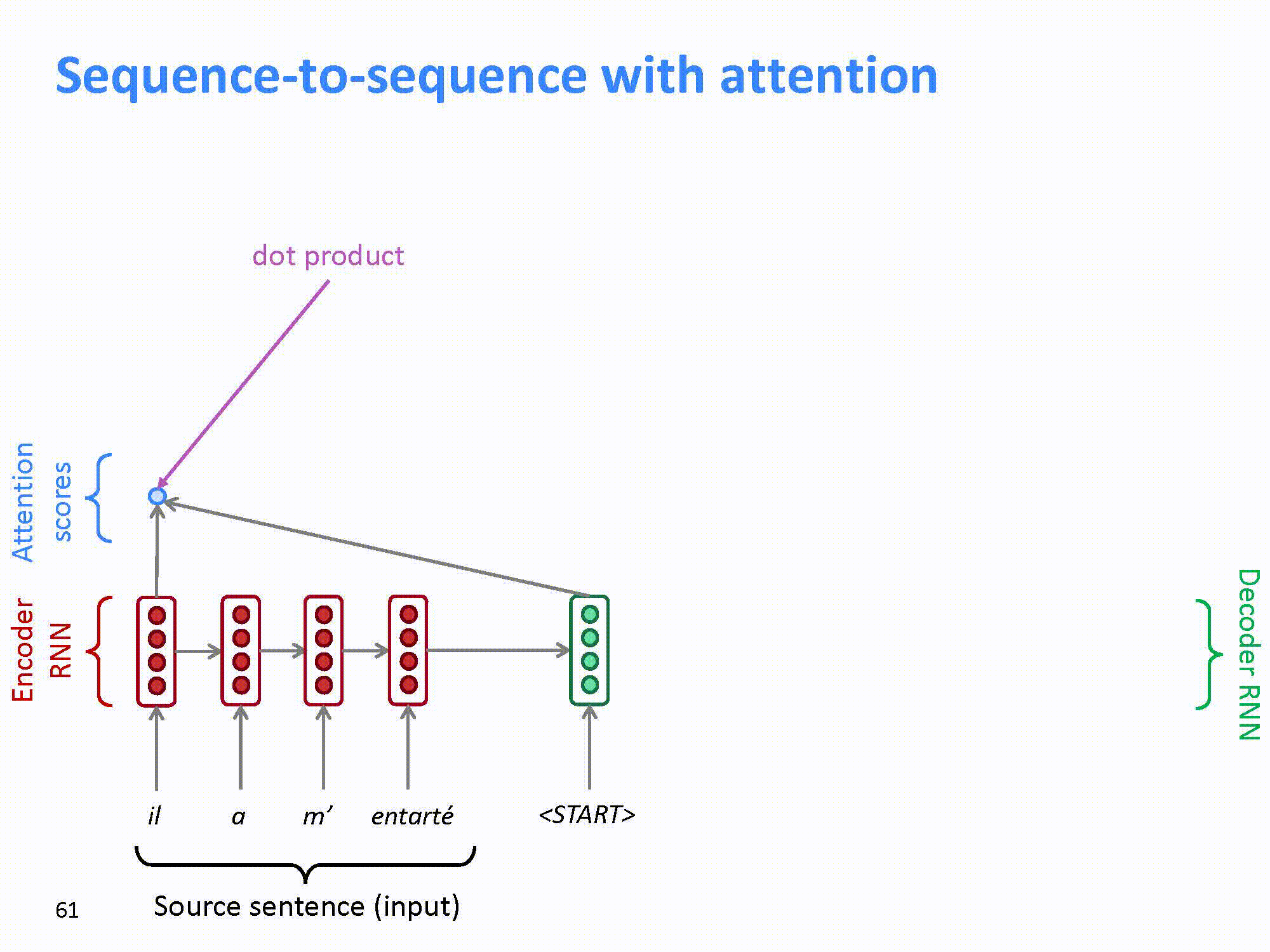 Sequence-to-sequence with attention

dot product

Attention scores

Encoder RNN

Decoder RNN

il a m' entarté <START>

Source sentence (input)

61